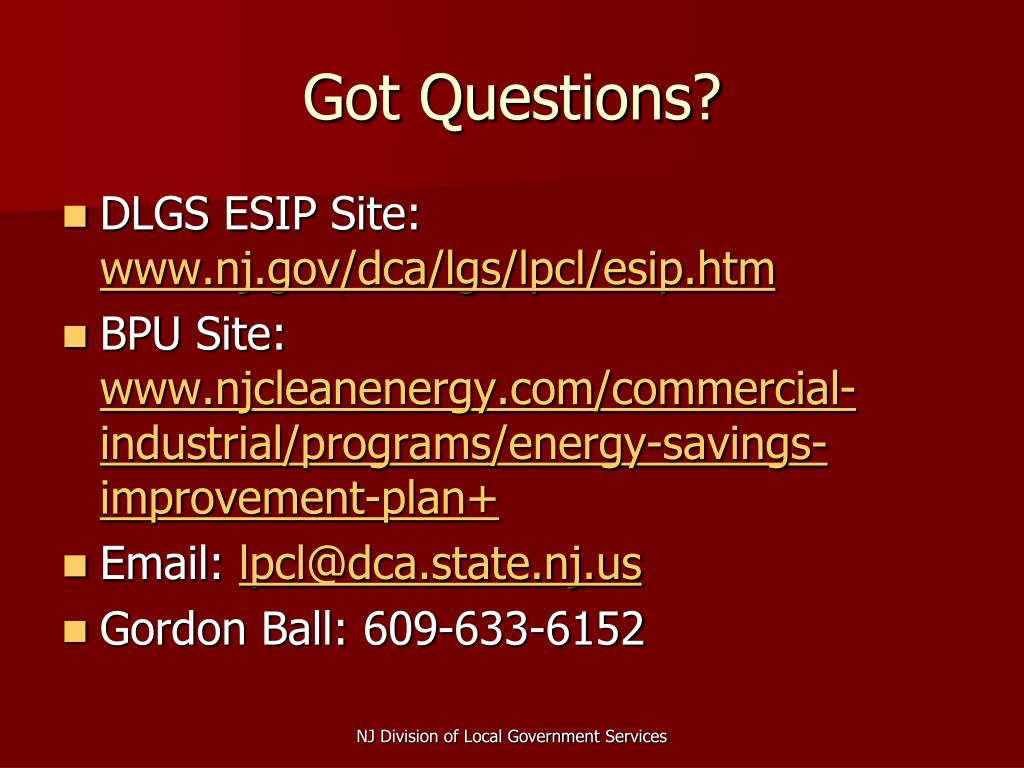 Got Questions?

DLGS ESIP Site: www.nj.gov/dca/lgs/lpcl/esip.htm

BPU Site: www.njcleanenergy.com/commercial-industrial/programs/energy-savings-improvement-plan+

Email: lpcl@dca.state.nj.us

Gordon Ball: 609-633-6152

NJ Division of Local Government Services